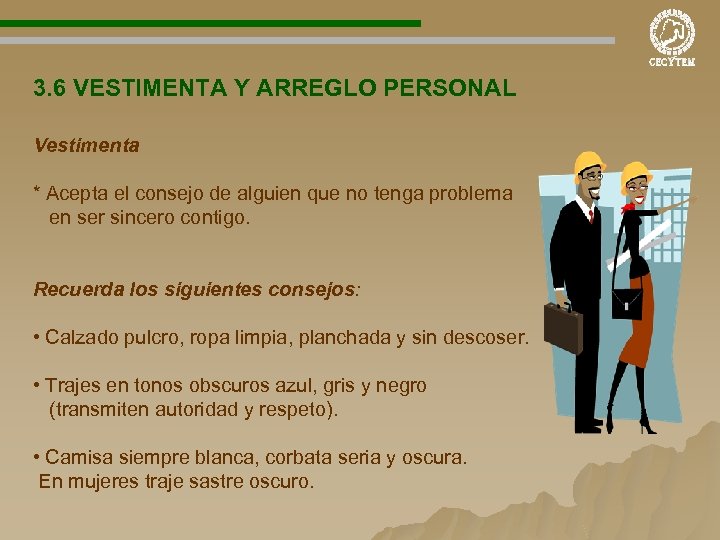 CECYTEM

3.6 VESTIMENTA Y ARREGLO PERSONAL

Vestimenta

* Acepta el consejo de alguien que no tenga problema en ser sincero contigo.

Recuerda los siguientes consejos:

• Calzado pulcro, ropa limpia, planchada y sin descoser.

• Trajes en tonos obscuros azul, gris y negro (transmiten autoridad y respeto).

• Camisa siempre blanca, corbata seria y oscura. En mujeres traje sastre oscuro.